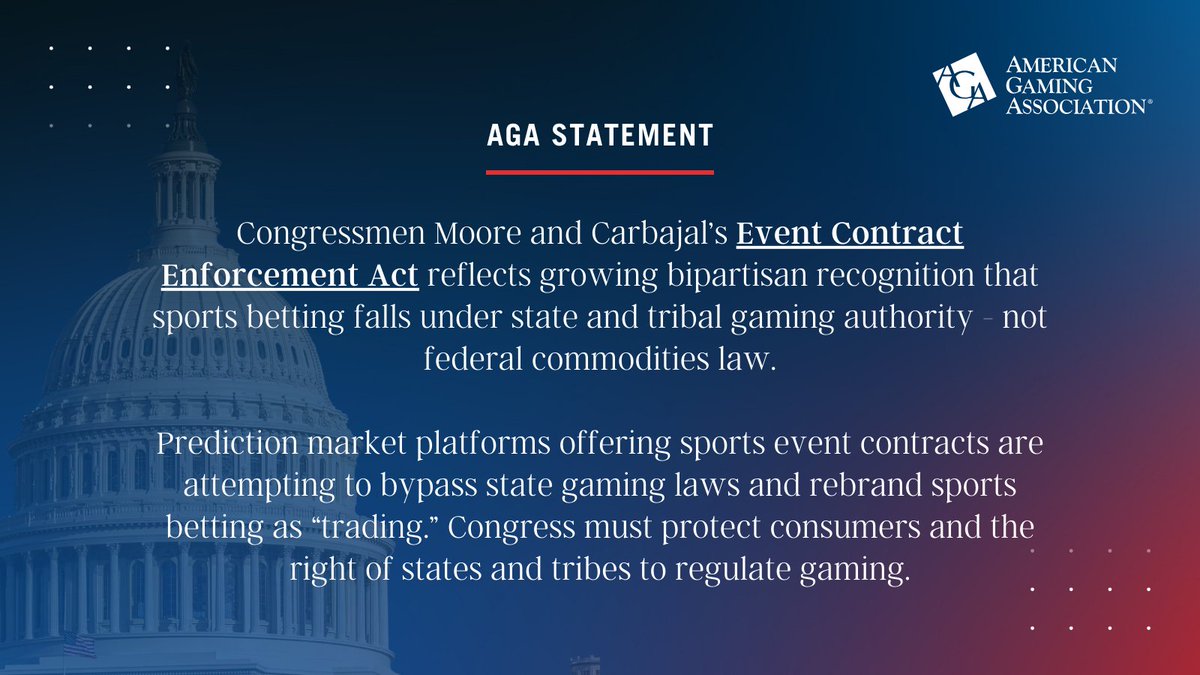 AGA AMERICAN GAMING ASSOCIATION®

AGA STATEMENT

Congressmen Moore and Carbajal's Event Contract Enforcement Act reflects growing bipartisan recognition that sports betting falls under state and tribal gaming authority - not federal commodities law.

Prediction market platforms offering sports event contracts are attempting to bypass state gaming laws and rebrand sports betting as "trading." Congress must protect consumers and the right of states and tribes to regulate gaming.